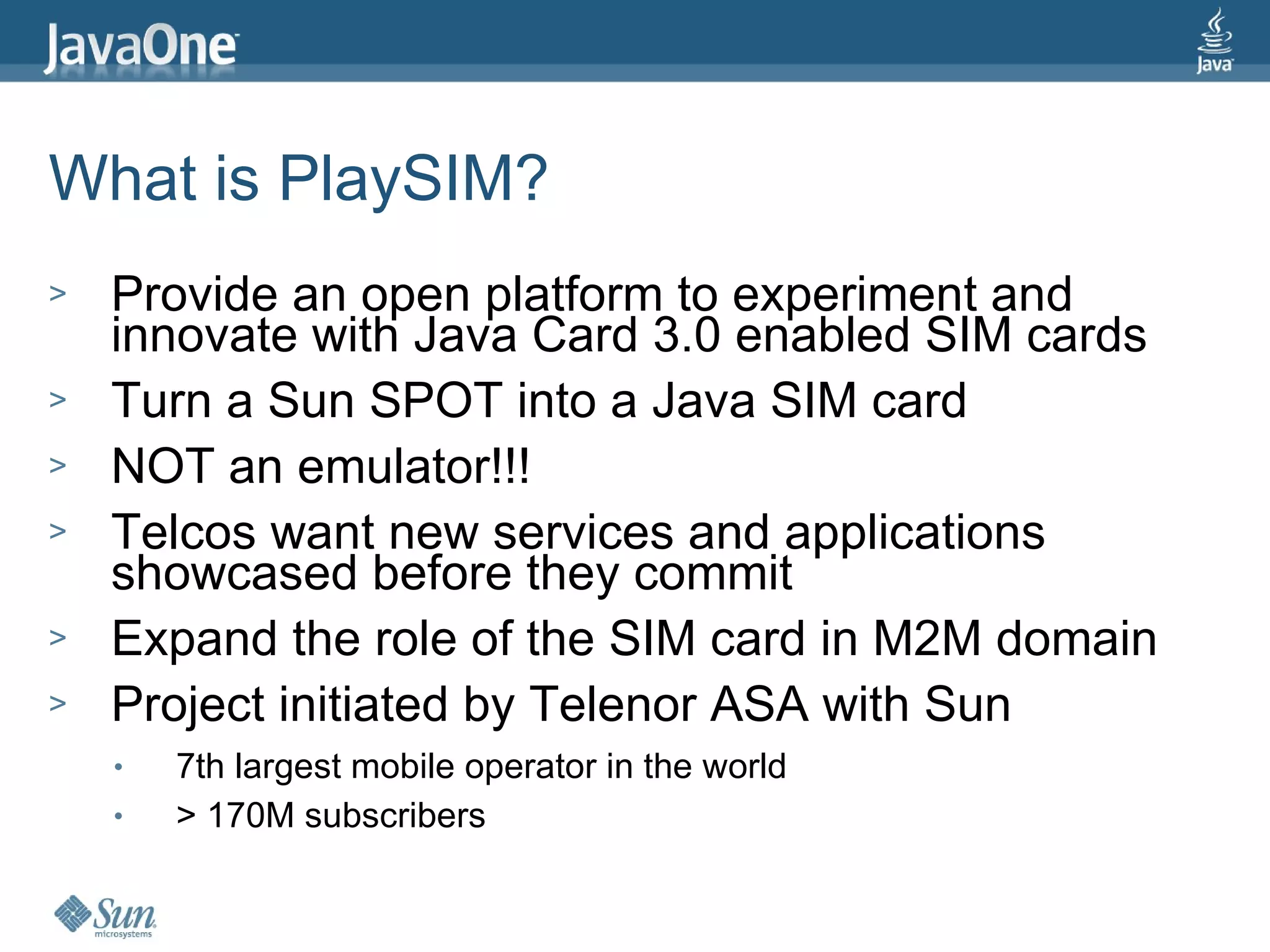 JavaOne

Java

What is PlaySIM?

> Provide an open platform to experiment and innovate with Java Card 3.0 enabled SIM cards

> Turn a Sun SPOT into a Java SIM card

> NOT an emulator!!!

> Telcos want new services and applications showcased before they commit

> Expand the role of the SIM card in M2M domain

> Project initiated by Telenor ASA with Sun

• 7th largest mobile operator in the world

• > 170M subscribers

Sun microsystems